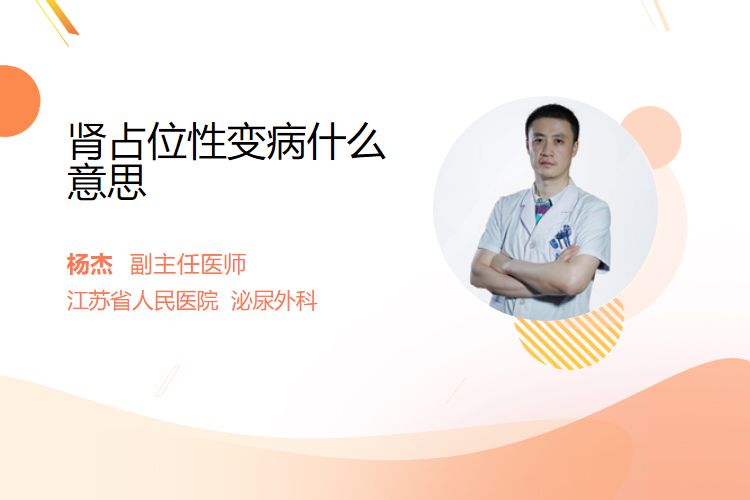 肾占位性变病什么意思

杨杰 副主任医师
江苏省人民医院 泌尿外科